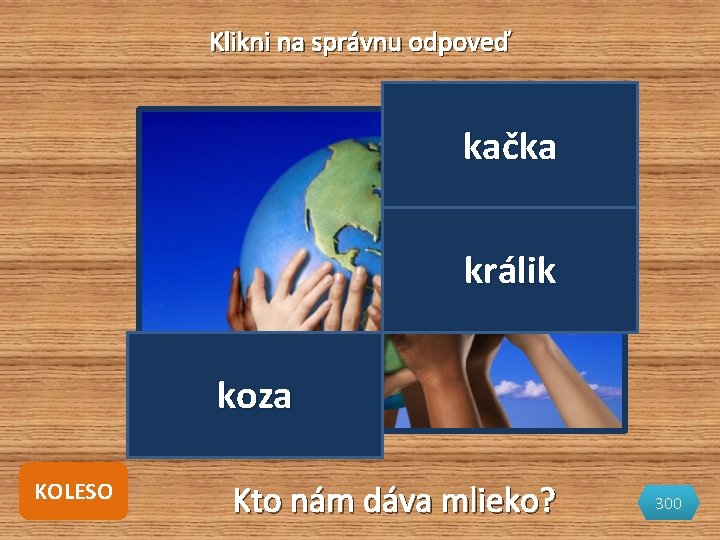 Klikni na správnu odpoveď

kačka

králik

koza

KOLESO

Kto nám dáva mlieko?

300